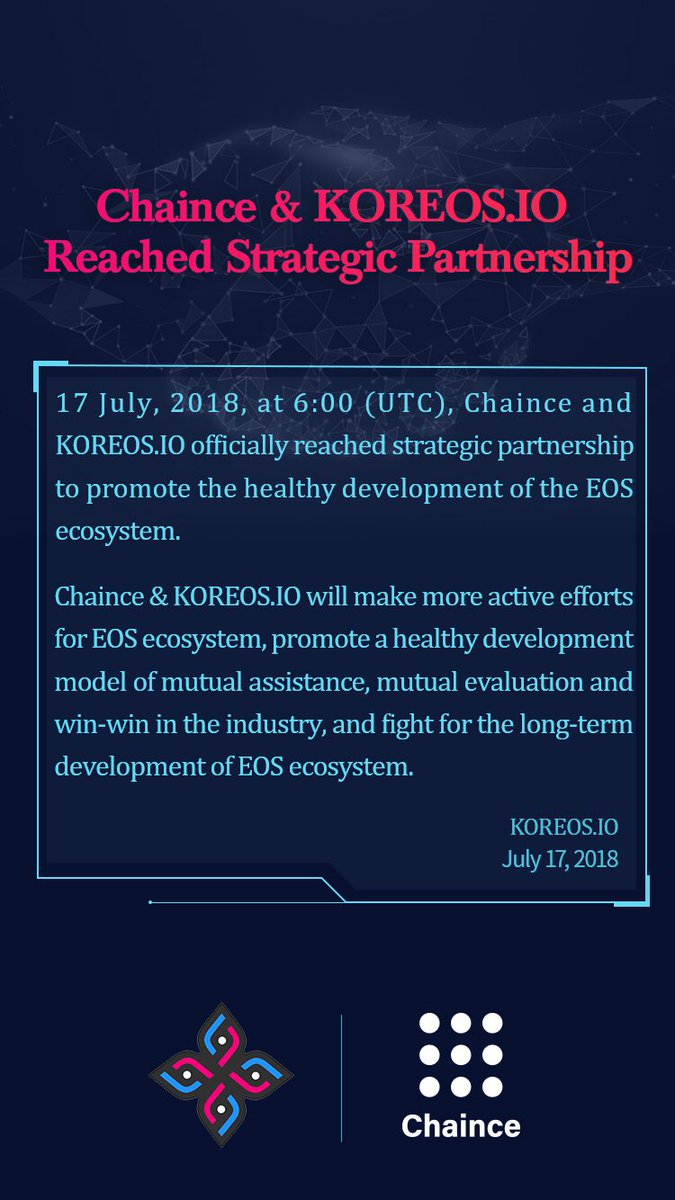 Chaince & KOREOS.IO Reached Strategic Partnership

17 July, 2018, at 6:00 (UTC), Chaince and KOREOS.IO officially reached strategic partnership to promote the healthy development of the EOS ecosystem.

Chaince & KOREOS.IO will make more active efforts for EOS ecosystem, promote a healthy development model of mutual assistance, mutual evaluation and win-win in the industry, and fight for the long-term development of EOS ecosystem.

KOREOS.IO
July 17, 2018

Chaince